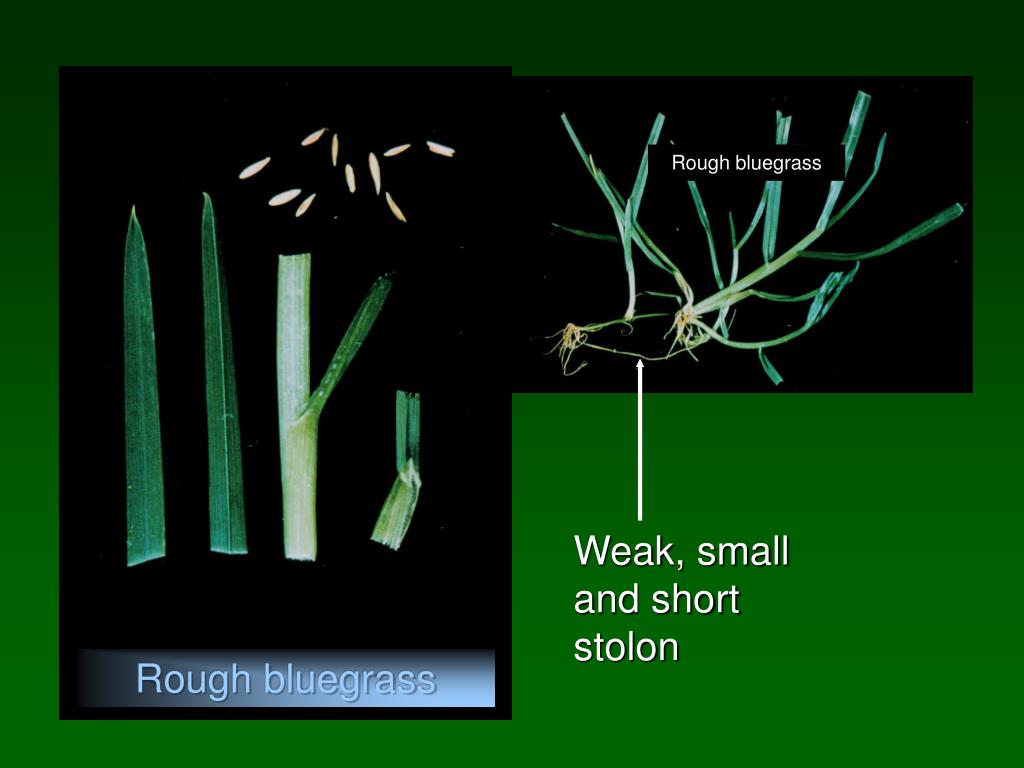 Rough bluegrass

Rough bluegrass

Weak, small and short stolon